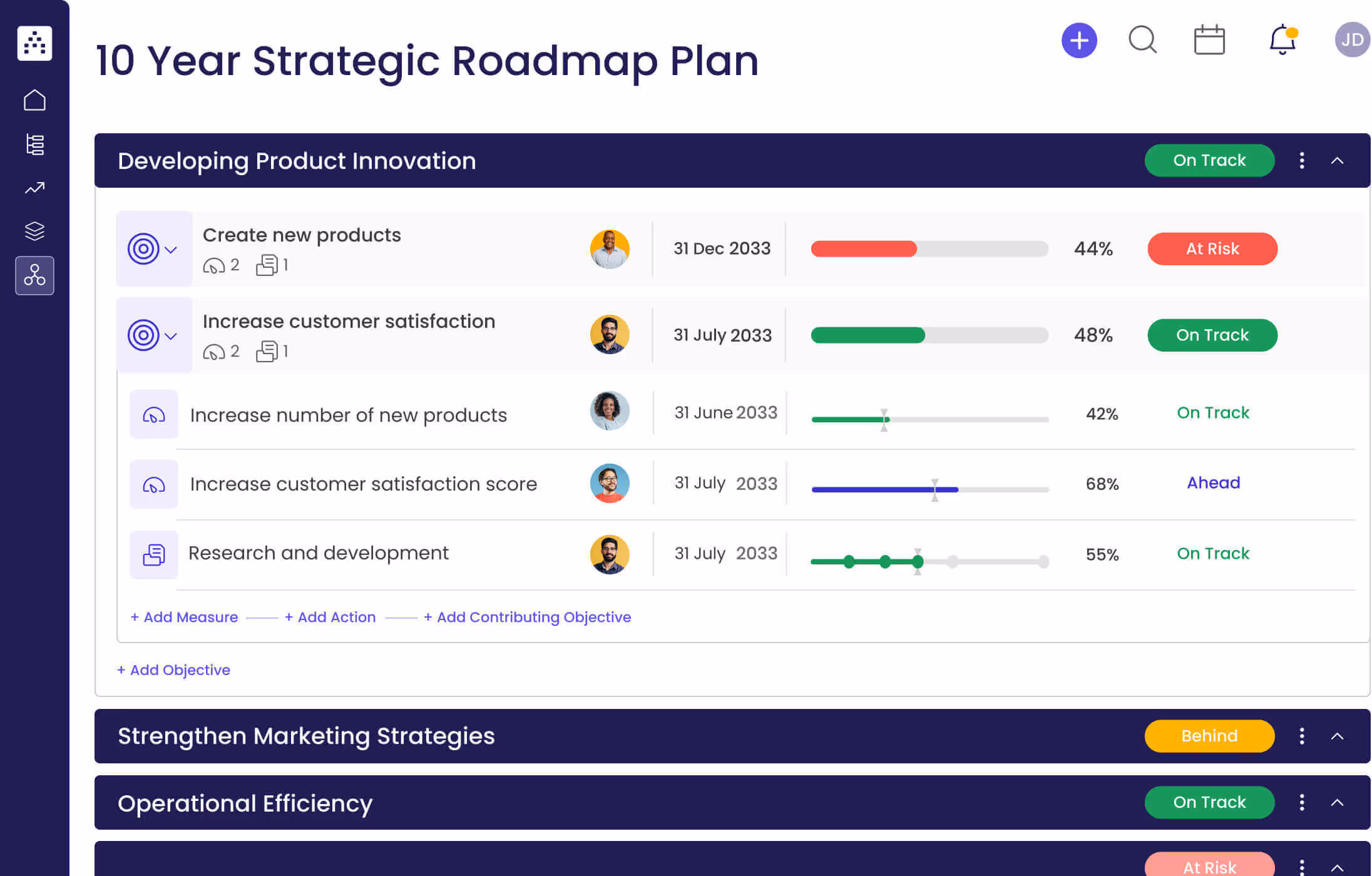 10 Year Strategic Roadmap Plan

JD

Developing Product Innovation

On Track

Create new products
2 1
31 Dec 2033
44%
At Risk

Increase customer satisfaction
2 1
31 July 2033
48%
On Track

Increase number of new products
31 June 2033
42%
On Track

Increase customer satisfaction score
31 July 2033
68%
Ahead

Research and development
31 July 2033
55%
On Track

+ Add Measure + Add Action + Add Contributing Objective

+ Add Objective

Strengthen Marketing Strategies

Behind

Operational Efficiency

On Track

At Risk